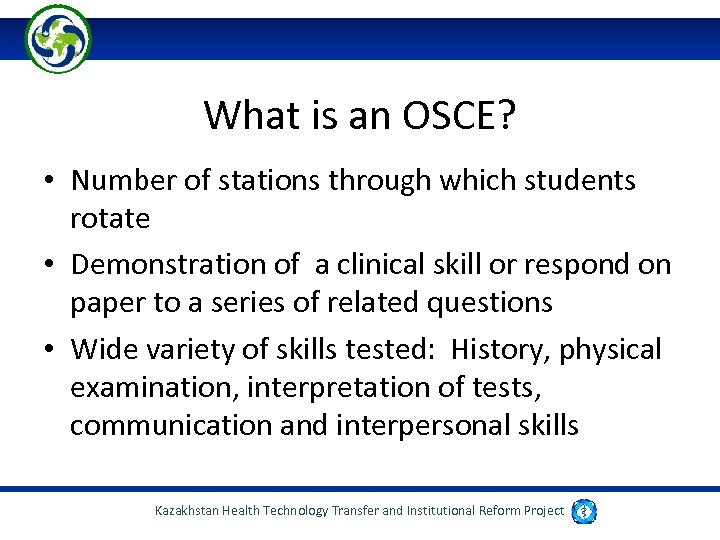 What is an OSCE?

• Number of stations through which students rotate

• Demonstration of a clinical skill or respond on paper to a series of related questions

• Wide variety of skills tested: History, physical examination, interpretation of tests, communication and interpersonal skills

Kazakhstan Health Technology Transfer and Institutional Reform Project